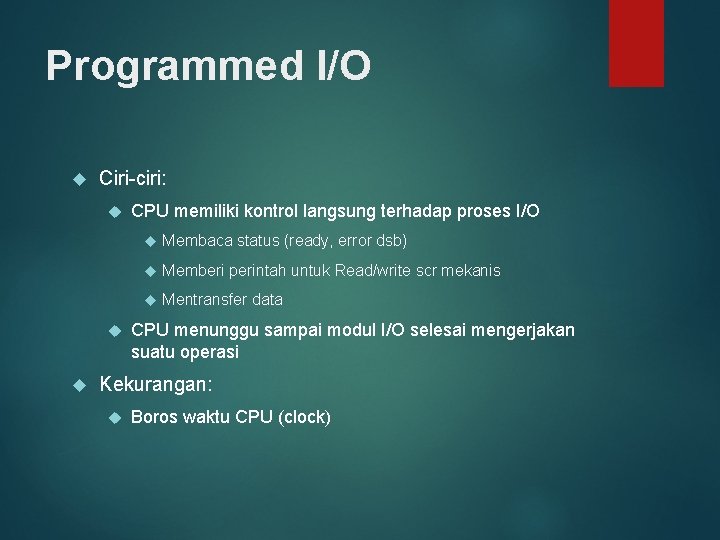 Programmed I/O

Ciri-ciri:

CPU memiliki kontrol langsung terhadap proses I/O

Membaca status (ready, error dsb)

Memberi perintah untuk Read/write scr mekanis

Mentransfer data

CPU menunggu sampai modul I/O selesai mengerjakan suatu operasi

Kekurangan:

Boros waktu CPU (clock)